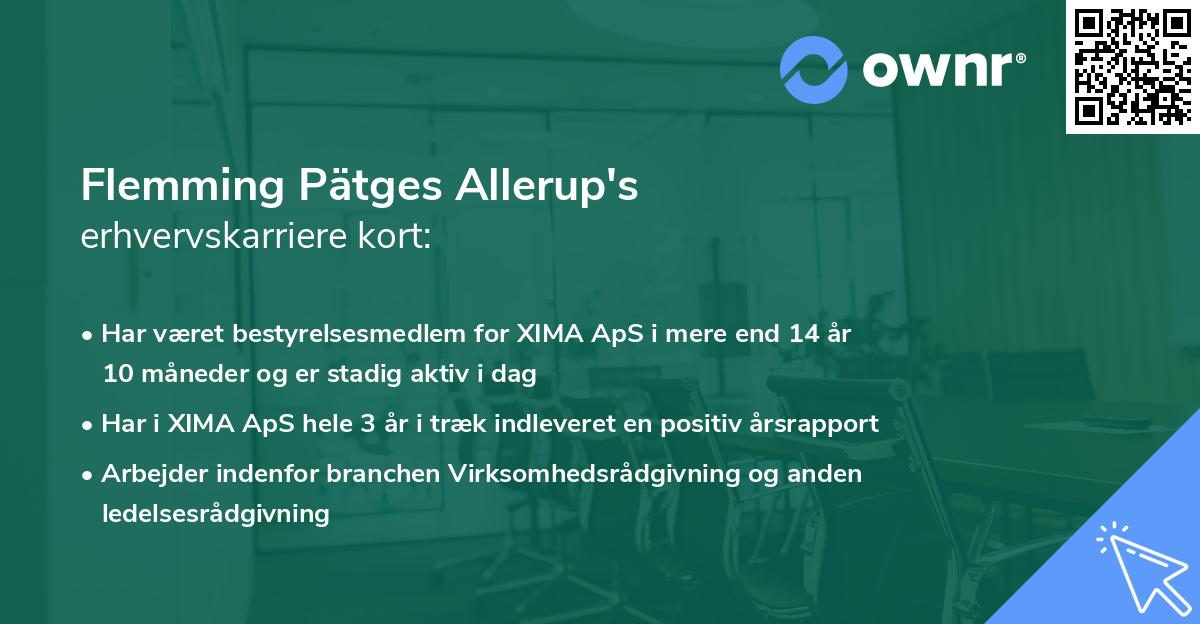 ownr®

Flemming Pätges Allerup's
erhvervskarriere kort:

• Har været bestyrelsesmedlem for XIMA ApS i mere end 14 år 10 måneder og er stadig aktiv i dag

• Har i XIMA ApS hele 3 år i træk indleveret en positiv årsrapport

• Arbejder indenfor branchen Virksomhedsrådgivning og anden ledelsesrådgivning